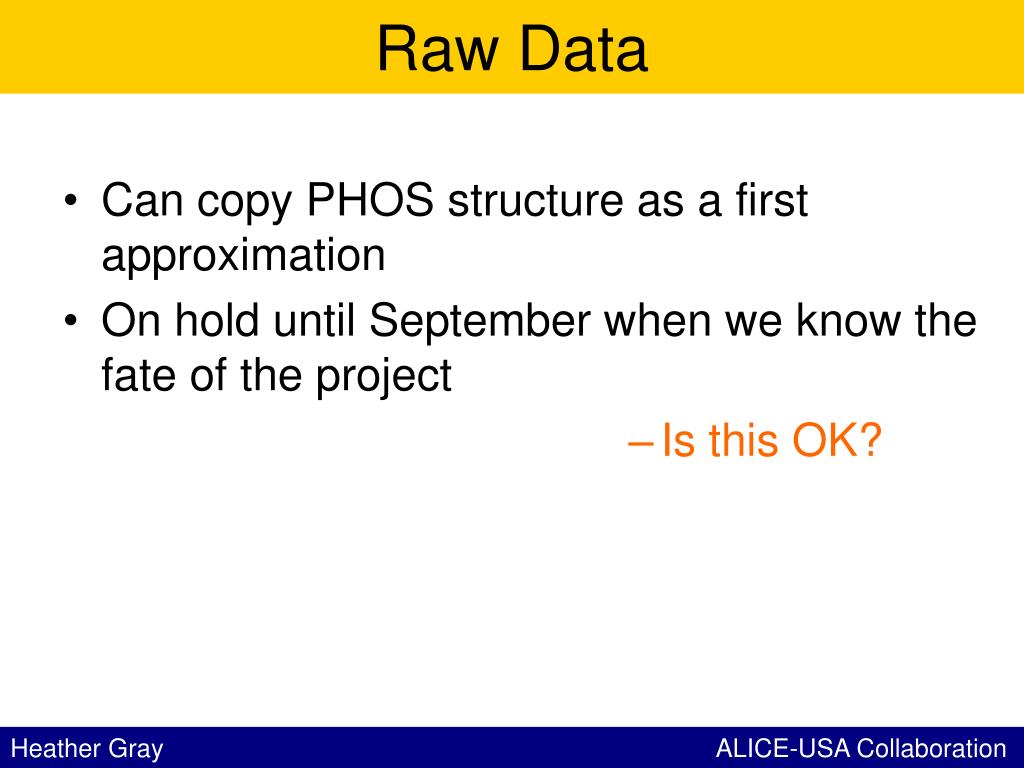 Raw Data

• Can copy PHOS structure as a first approximation
• On hold until September when we know the fate of the project
– Is this OK?

Heather Gray

ALICE-USA Collaboration